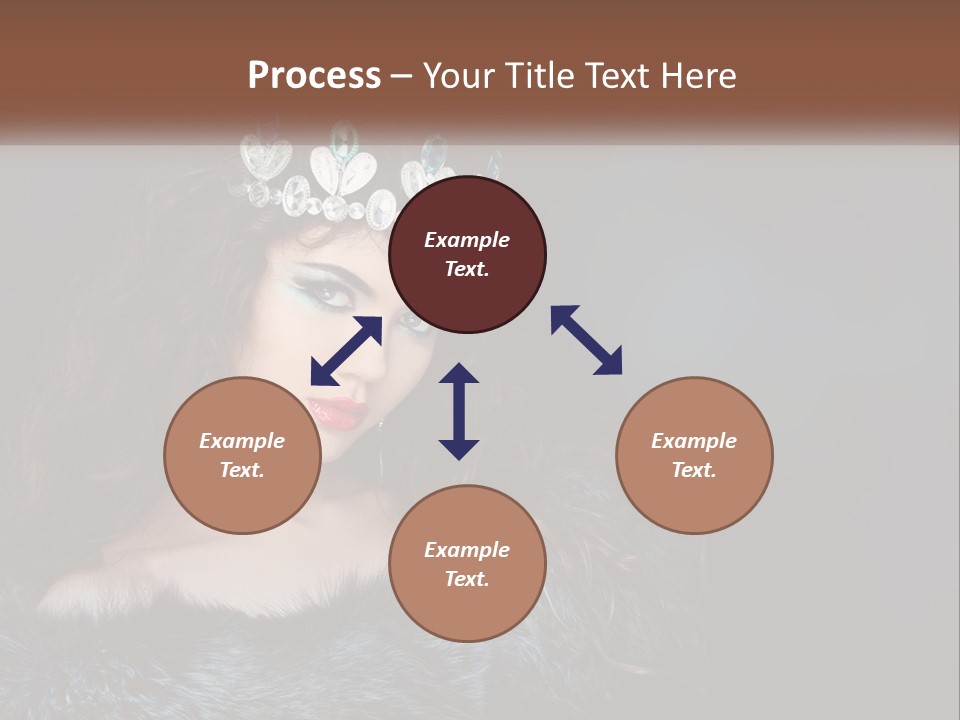 Process – Your Title Text Here

Example Text.

Example Text.

Example Text.

Example Text.